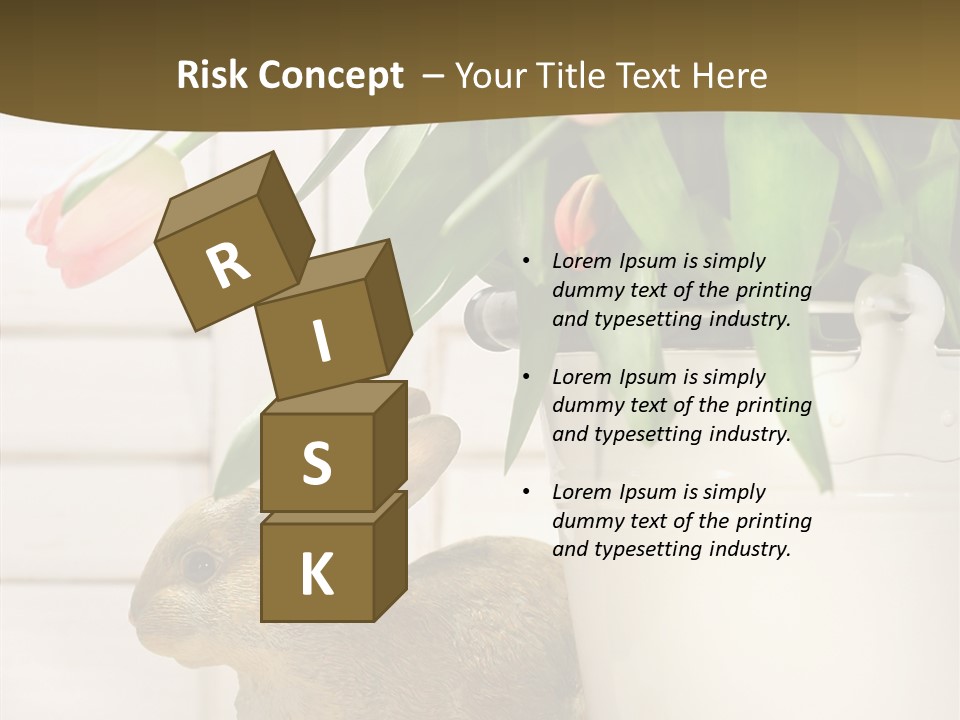 Risk Concept – Your Title Text Here

R
I
S
K

• Lorem Ipsum is simply dummy text of the printing and typesetting industry.

• Lorem Ipsum is simply dummy text of the printing and typesetting industry.

• Lorem Ipsum is simply dummy text of the printing and typesetting industry.